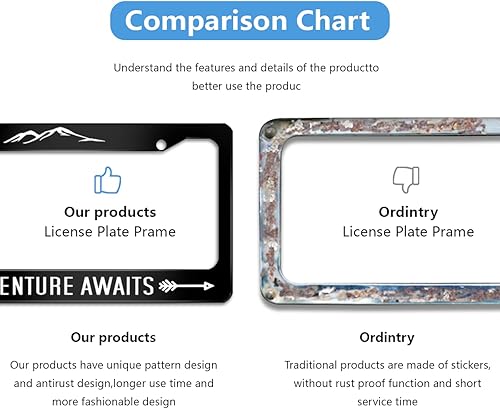 Comparison Chart

Understand the features and details of the productto better use the produc

Our products
License Plate Prame

ENTURE AWAITS

Ordintry
License Plate Prame

Our products

Our products have unique pattern design and antirust design,longer use time and more fashionable design

Ordintry

Traditional products are made of stickers, without rust proof function and short service time